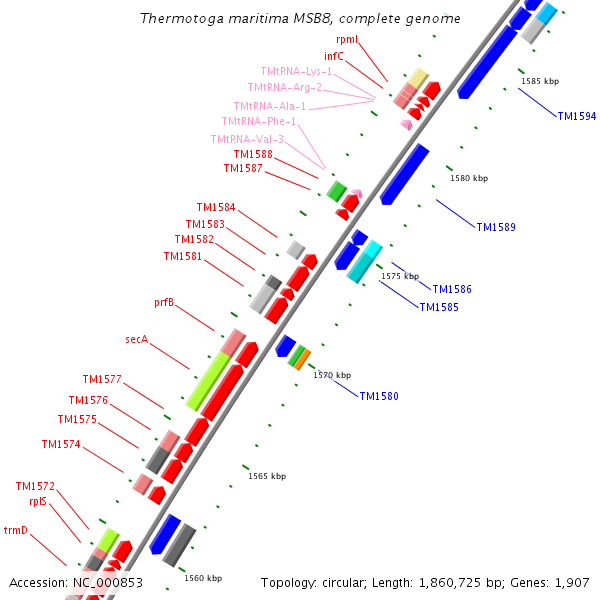 Thermotoga maritima MSB8, complete genome

rpmI
infC
TMtRNA-Lys-1
TMtRNA-Arg-2
TMtRNA-Ala-1
TMtRNA-Phe-1
TMtRNA-Val-3
TM1588
TM1587
TM1584
TM1583
TM1582
TM1581
prfB
secA
TM1577
TM1576
TM1575
TM1574
TM1572
rplS
trmD

1585 kbp
TM1594
1580 kbp
TM1589
1575 kbp
TM1586
TM1585
1570 kbp
TM1580
1565 kbp
1560 kbp

Accession: NC_000853
Topology: circular; Length: 1,860,725 bp; Genes: 1,907